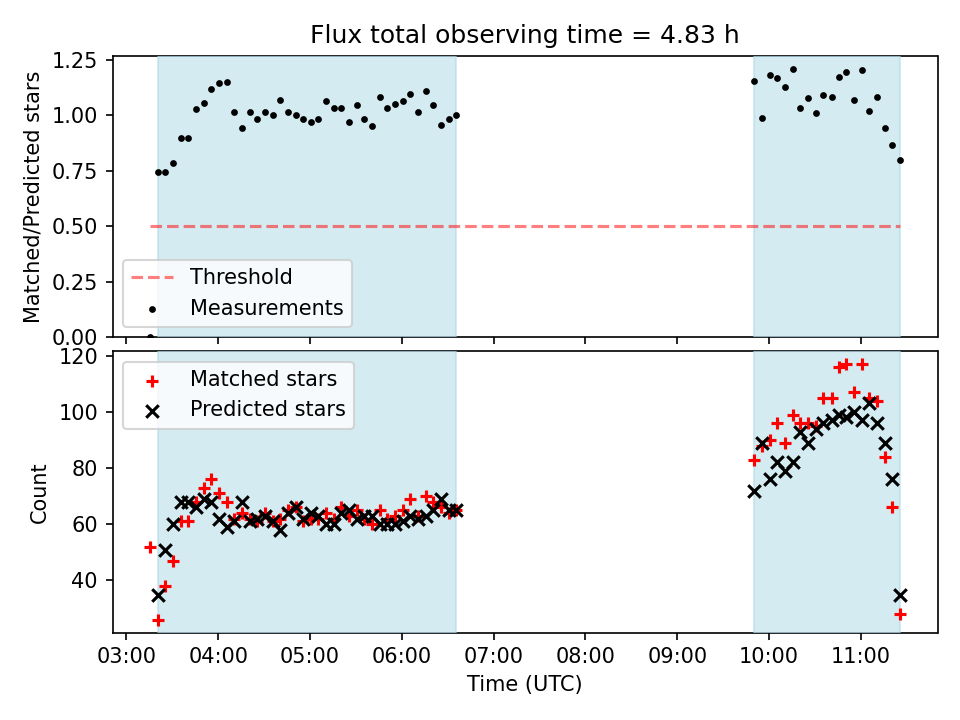 Flux total observing time = 4.83 h

Matched/Predicted stars

1.25
1.00
0.75
0.50
0.25
0.00

Threshold
Measurements

Count

120
100
80
60
40

Matched stars
Predicted stars

03:00 04:00 05:00 06:00 07:00 08:00 09:00 10:00 11:00

Time (UTC)